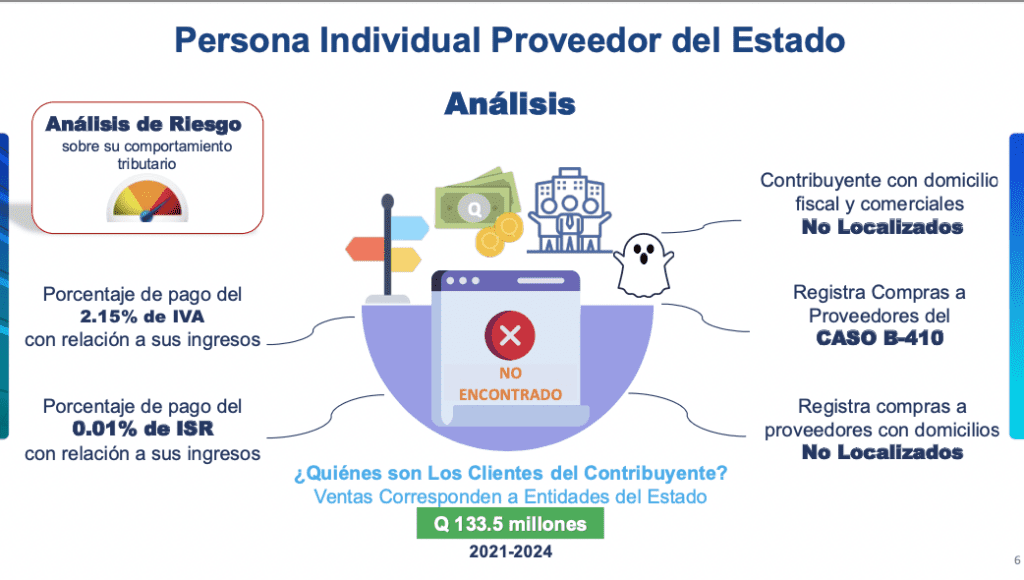 Persona Individual Proveedor del Estado

Análisis

Análisis de Riesgo
sobre su comportamiento tributario

Porcentaje de pago del
2.15% de IVA
con relación a sus ingresos

Porcentaje de pago del
0.01% de ISR
con relación a sus ingresos

Q

NO ENCONTRADO

Contribuyente con domicilio fiscal y comerciales
No Localizados

Registra Compras a Proveedores del
CASO B-410

Registra compras a proveedores con domicilios
No Localizados

¿Quiénes son Los Clientes del Contribuyente?
Ventas Corresponden a Entidades del Estado
Q 133.5 millones
2021-2024

6